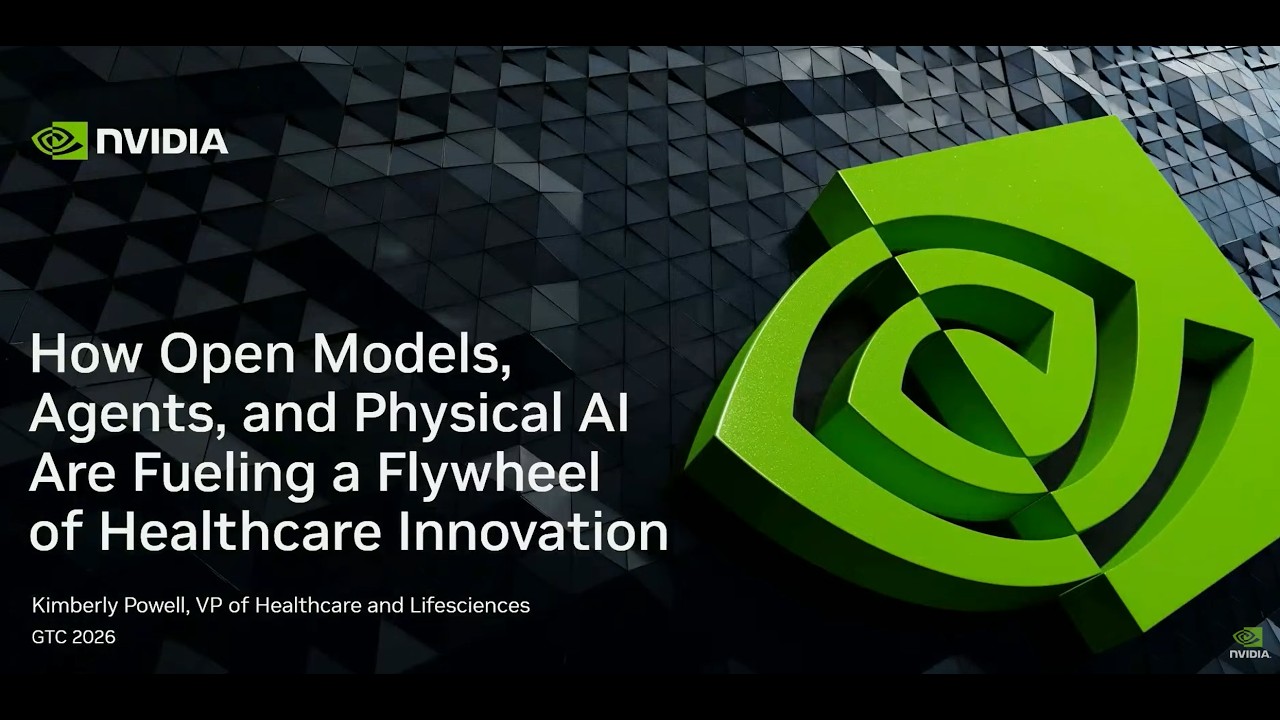 NVIDIA

How Open Models, Agents, and Physical AI Are Fueling a Flywheel of Healthcare Innovation

Kimberly Powell, VP of Healthcare and Lifesciences
GTC 2026

NVIDIA